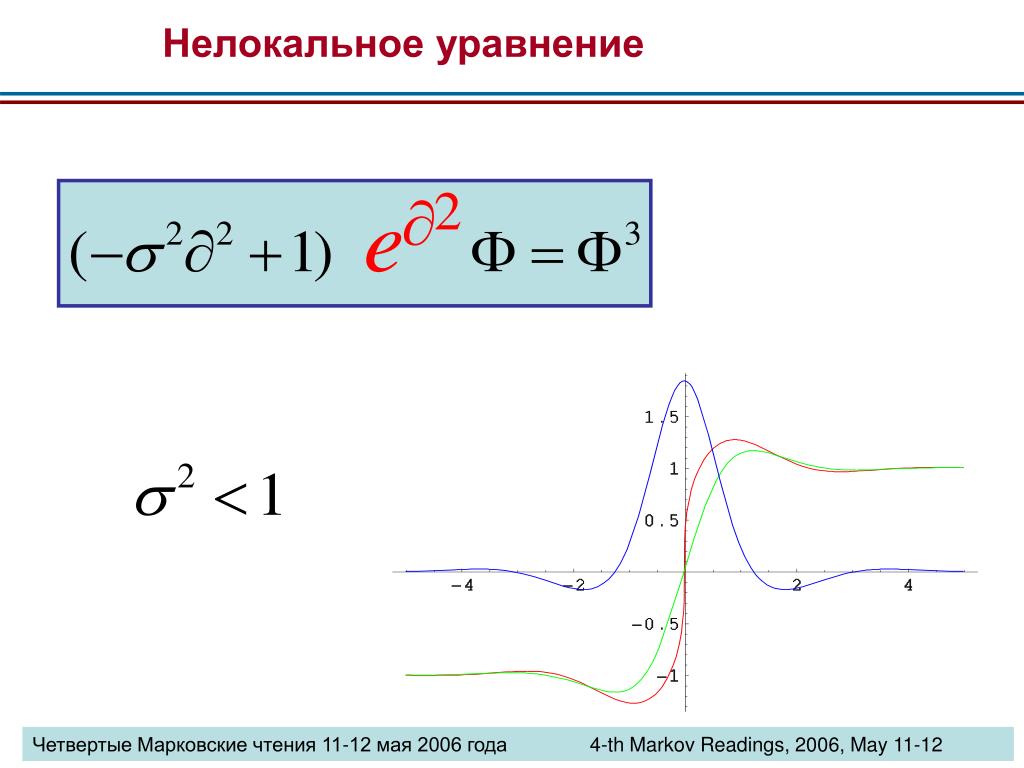 Нелокальное уравнение

$(-\sigma^2\partial^2+1)\ e^{\partial^2}\Phi=\Phi^3$

$\sigma^2<1$

1.5
1
0.5
−4
−2
2
4
−0.5
−1

Четвертые Марковские чтения 11-12 мая 2006 года
4-th Markov Readings, 2006, May 11-12